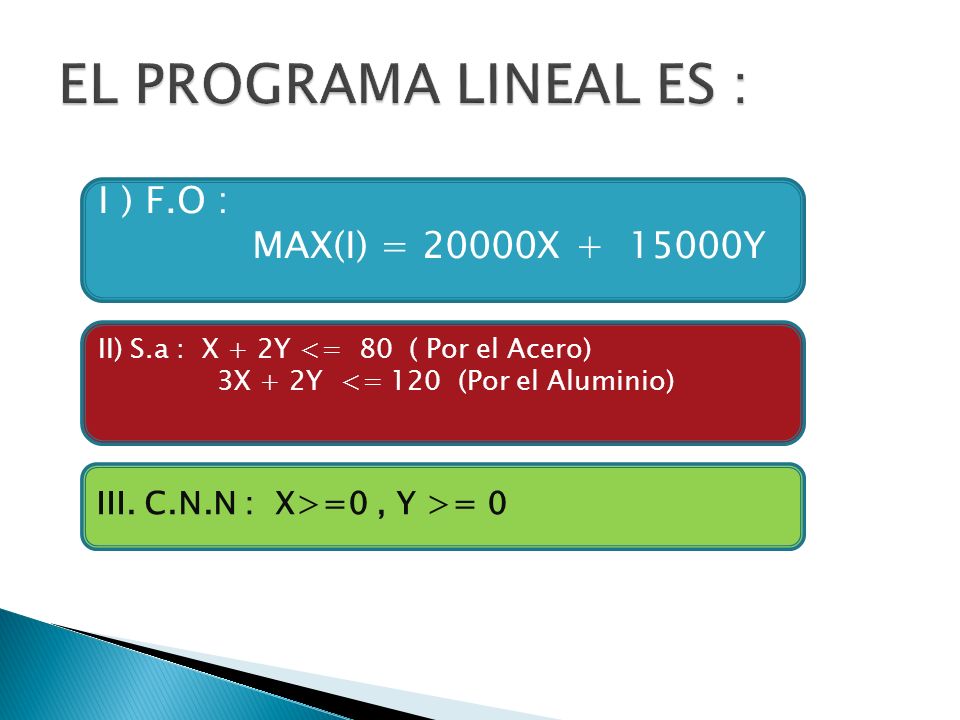 EL PROGRAMA LINEAL ES :

I ) F.O :
MAX(I) = 20000X + 15000Y

II) S.a : X + 2Y <= 80 ( Por el Acero)
3X + 2Y <= 120 (Por el Aluminio)

III. C.N.N : X>=0 , Y >= 0